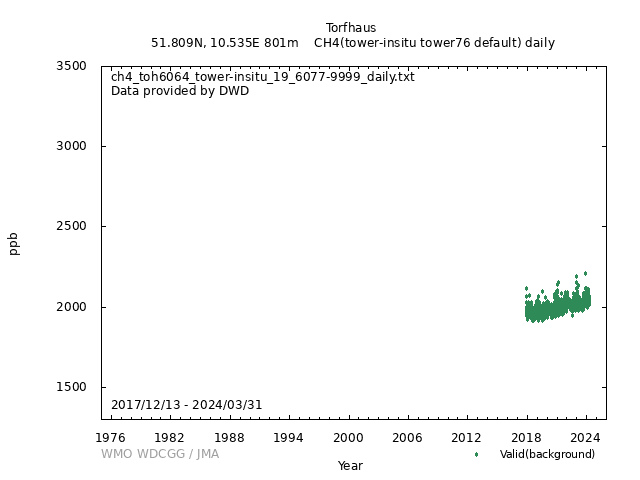 Torfhaus
51.809N, 10.535E 801m CH4(tower-insitu tower76 default) daily

ch4_toh6064_tower-insitu_19_6077-9999_daily.txt
Data provided by DWD

3500
3000
2500
2000
1500

ppb

2017/12/13 - 2024/03/31

1976 1982 1988 1994 2000 2006 2012 2018 2024

WMO WDCGG / JMA

Year

Valid(background)